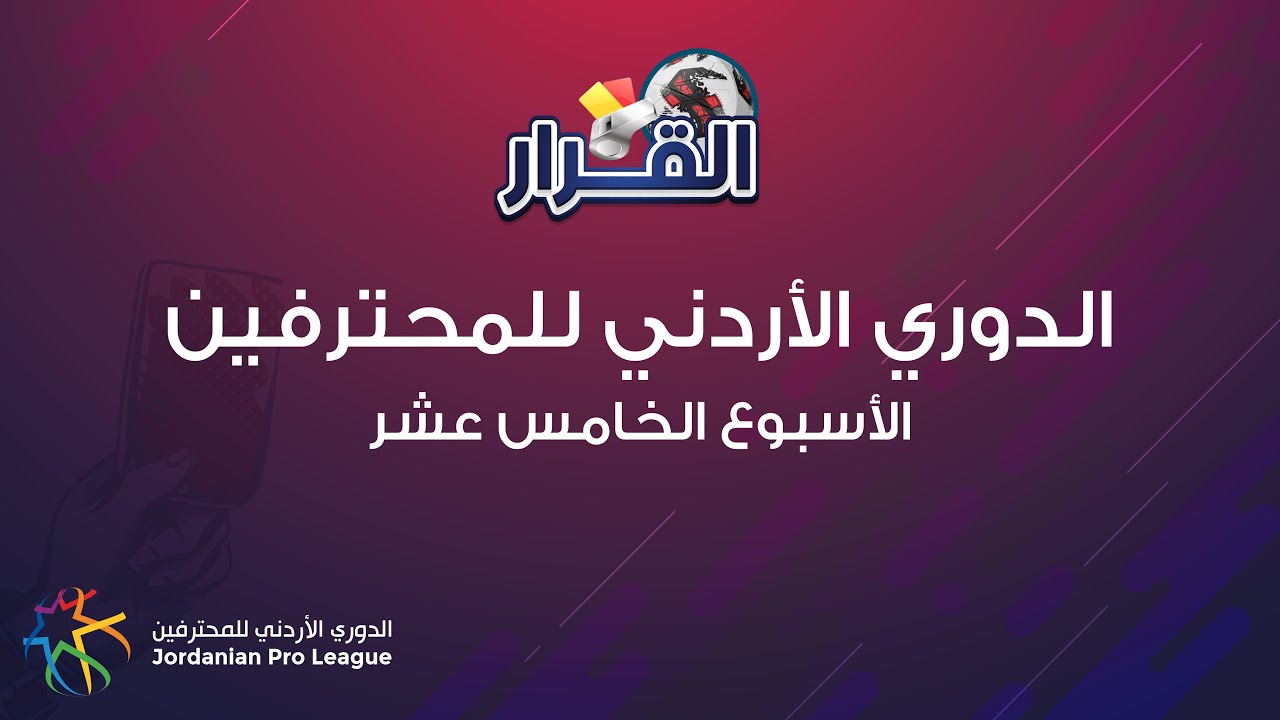 القرار

الدوري الأردني للمحترفين
الأسبوع الخامس عشر

الدوري الأردني للمحترفين
Jordanian Pro League